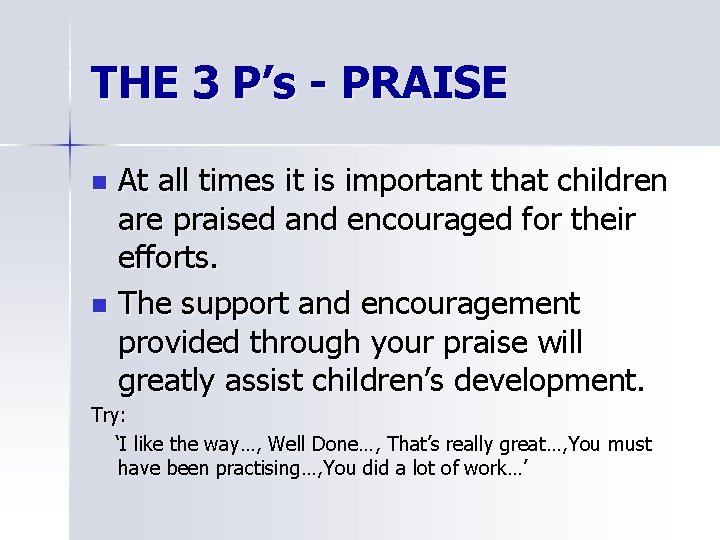 THE 3 P's - PRAISE

• At all times it is important that children are praised and encouraged for their efforts.

• The support and encouragement provided through your praise will greatly assist children's development.

Try:

'I like the way…, Well Done…, That's really great…,You must have been practising…,You did a lot of work…'